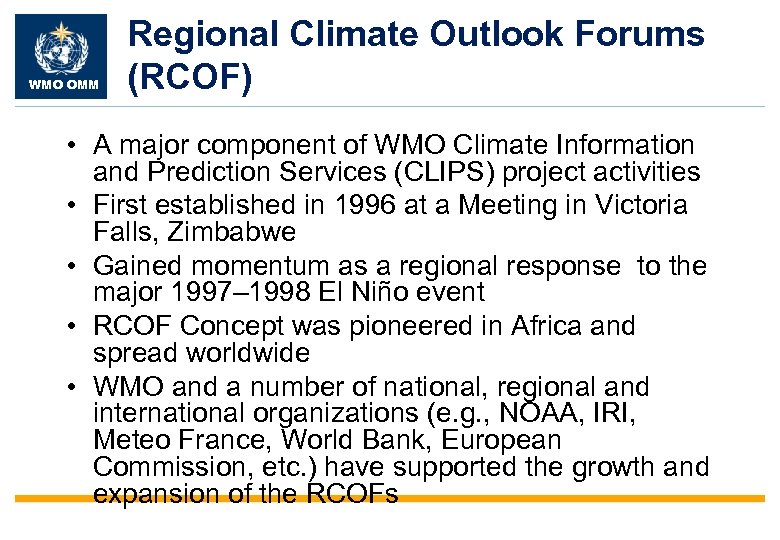 WMO OMM

Regional Climate Outlook Forums (RCOF)

• A major component of WMO Climate Information and Prediction Services (CLIPS) project activities
• First established in 1996 at a Meeting in Victoria Falls, Zimbabwe
• Gained momentum as a regional response to the major 1997–1998 El Niño event
• RCOF Concept was pioneered in Africa and spread worldwide
• WMO and a number of national, regional and international organizations (e.g., NOAA, IRI, Meteo France, World Bank, European Commission, etc.) have supported the growth and expansion of the RCOFs